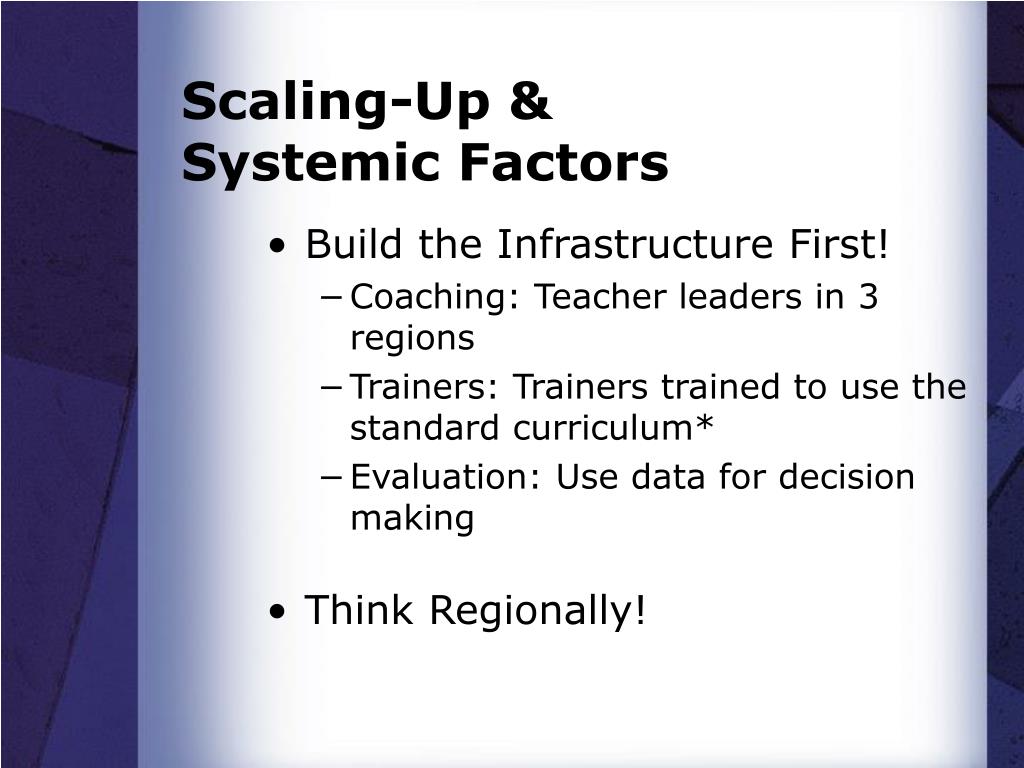 Scaling-Up &
Systemic Factors

• Build the Infrastructure First!
 – Coaching: Teacher leaders in 3 regions
 – Trainers: Trainers trained to use the standard curriculum*
 – Evaluation: Use data for decision making

• Think Regionally!